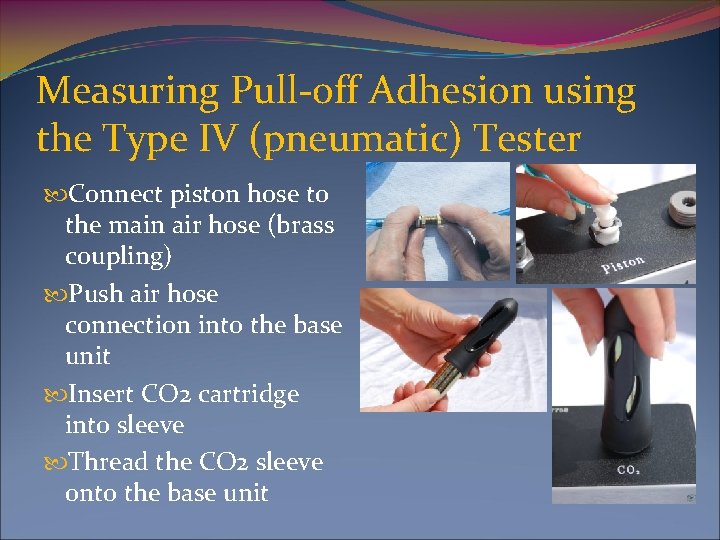 Measuring Pull-off Adhesion using the Type IV (pneumatic) Tester

Connect piston hose to the main air hose (brass coupling)

Push air hose connection into the base unit

Insert CO2 cartridge into sleeve

Thread the CO2 sleeve onto the base unit

Piston

$CO_2$